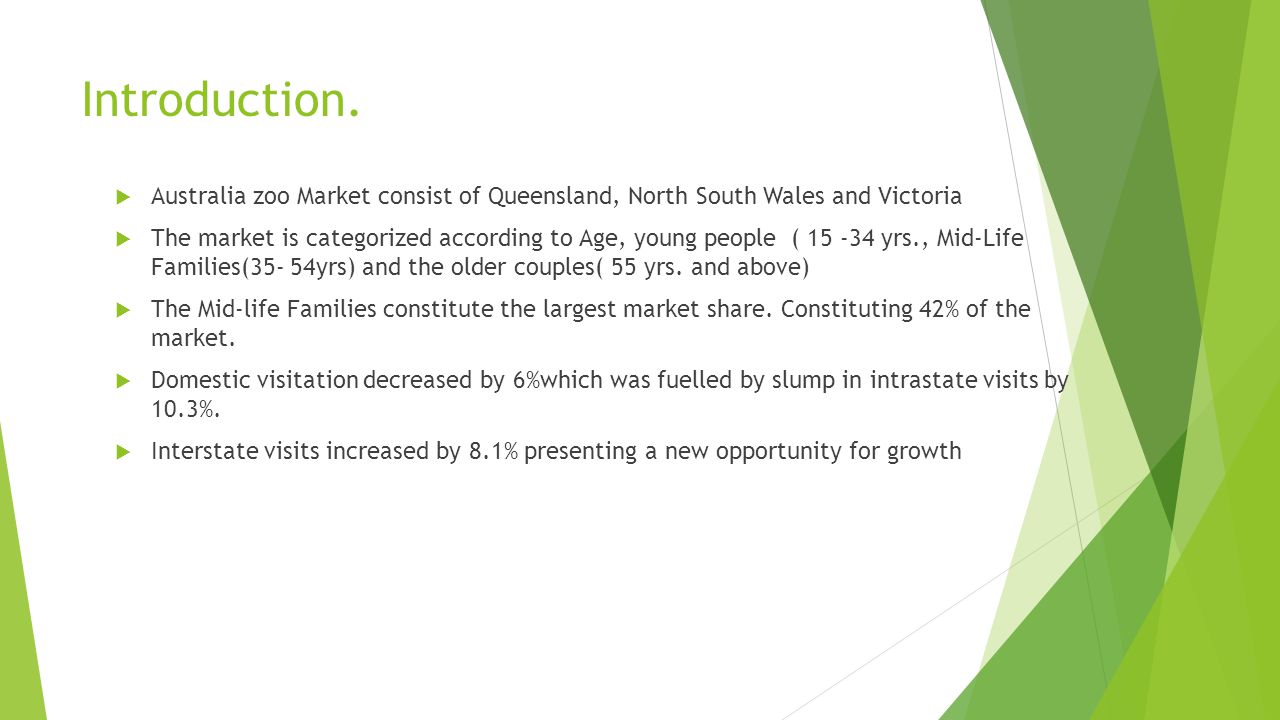 Introduction.

Australia zoo Market consist of Queensland, North South Wales and Victoria

The market is categorized according to Age, young people ( 15 -34 yrs., Mid-Life Families(35- 54yrs) and the older couples( 55 yrs. and above)

The Mid-life Families constitute the largest market share. Constituting 42% of the market.

Domestic visitation decreased by 6%which was fuelled by slump in intrastate visits by 10.3%.

Interstate visits increased by 8.1% presenting a new opportunity for growth